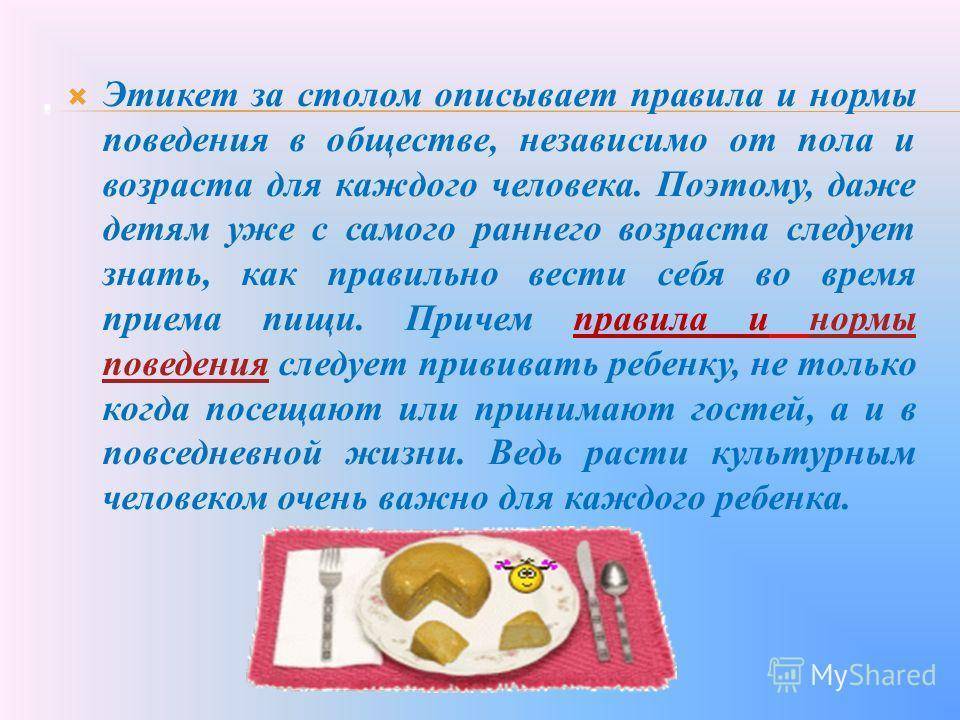 Этикет за столом описывает правила и нормы поведения в обществе, независимо от пола и возраста для каждого человека. Поэтому, даже детям уже с самого раннего возраста следует знать, как правильно вести себя во время приема пищи. Причем правила и нормы поведения следует прививать ребенку, не только когда посещают или принимают гостей, а и в повседневной жизни. Ведь расти культурным человеком очень важно для каждого ребенка.

MyShared